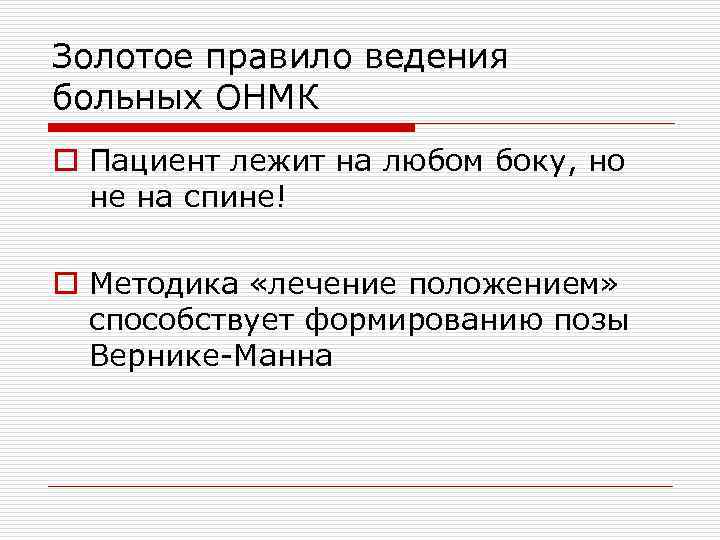 Золотое правило ведения больных ОНМК

Пациент лежит на любом боку, но не на спине!

Методика «лечение положением» способствует формированию позы Вернике-Манна